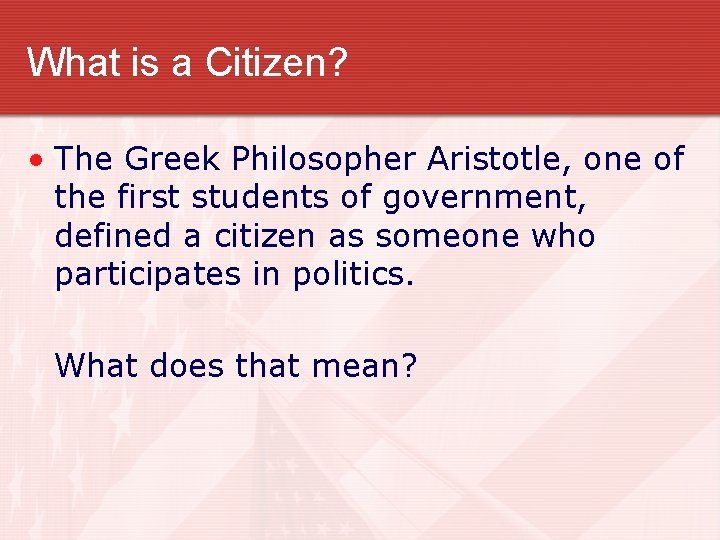 What is a Citizen?

• The Greek Philosopher Aristotle, one of the first students of government, defined a citizen as someone who participates in politics.

What does that mean?